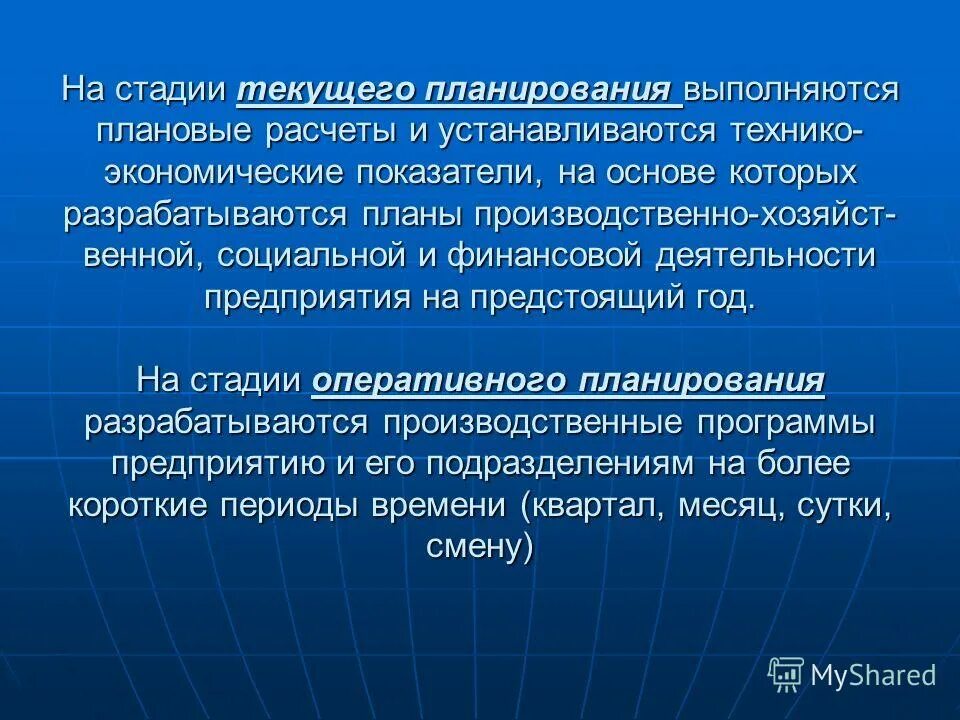 На стадии текущего планирования выполняются плановые расчеты и устанавливаются технико-экономические показатели, на основе которых разрабатываются планы производственно-хозяйственной, социальной и финансовой деятельности предприятия на предстоящий год.

На стадии оперативного планирования разрабатываются производственные программы предприятию и его подразделениям на более короткие периоды времени (квартал, месяц, сутки, смену)

MyShared